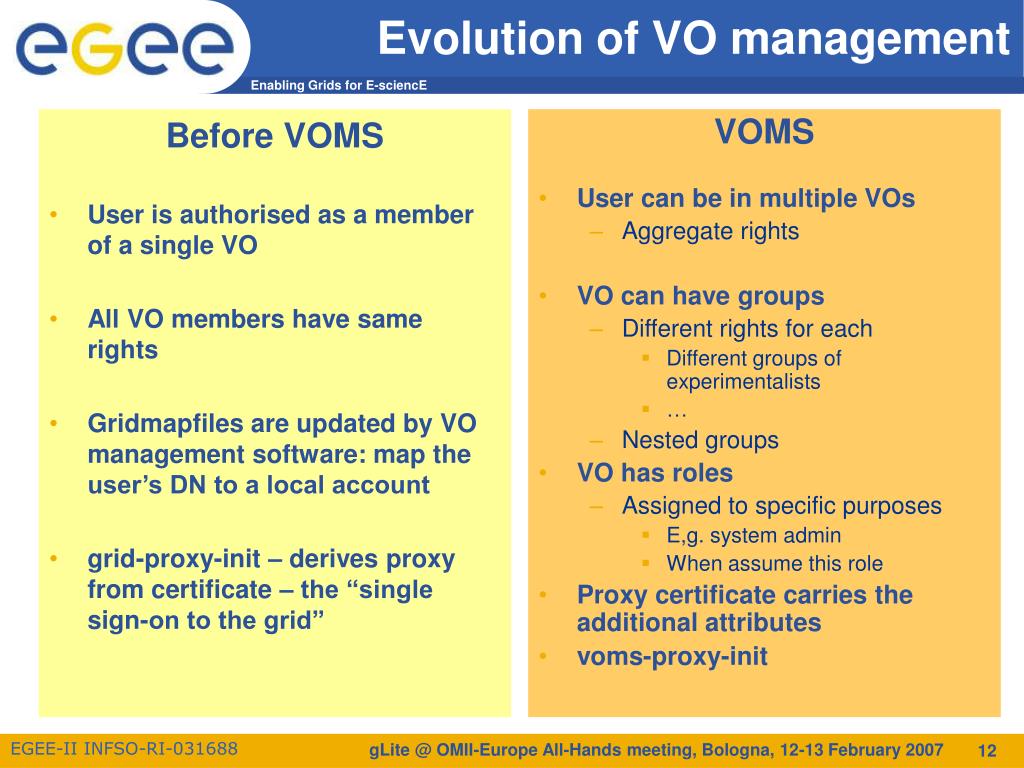 egee

Enabling Grids for E-sciencE

Evolution of VO management

Before VOMS

• User is authorised as a member of a single VO

• All VO members have same rights

• Gridmapfiles are updated by VO management software: map the user's DN to a local account

• grid-proxy-init – derives proxy from certificate – the "single sign-on to the grid"

VOMS

• User can be in multiple VOs
– Aggregate rights

• VO can have groups
– Different rights for each
▪ Different groups of experimentalists
▪ …
– Nested groups

• VO has roles
– Assigned to specific purposes
▪ E,g. system admin
▪ When assume this role

• Proxy certificate carries the additional attributes

• voms-proxy-init

EGEE-II INFSO-RI-031688

gLite @ OMII-Europe All-Hands meeting, Bologna, 12-13 February 2007

12